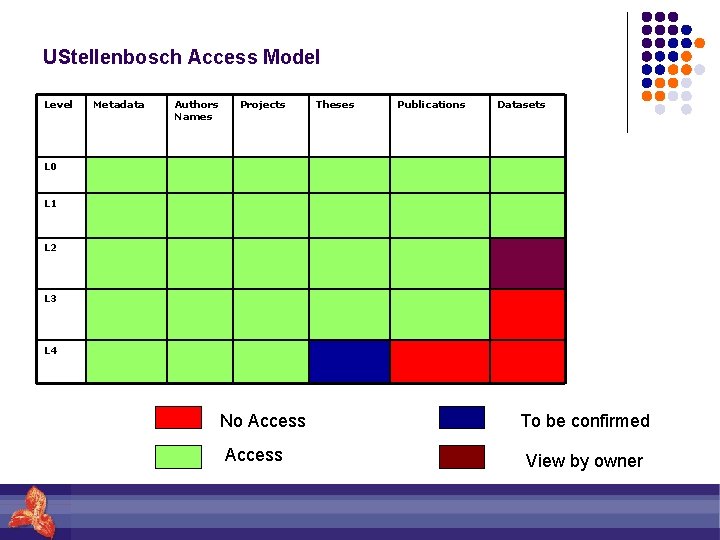 UStellenbosch Access Model

| Level | Metadata | Authors Names | Projects | Theses | Publications | Datasets |
|---|---|---|---|---|---|---|
| L0 | | | | | | |
| L1 | | | | | | |
| L2 | | | | | | |
| L3 | | | | | | |
| L4 | | | | | | |

No Access

Access

To be confirmed

View by owner